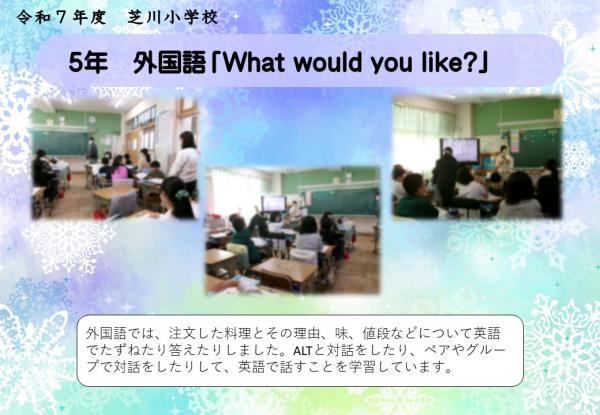 令和７年度　芝川小学校

5年　外国語「What would you like?」

外国語では、注文した料理とその理由、味、値段などについて英語でたずねたり答えたりしました。ALTと対話をしたり、ペアやグループで対話をしたりして、英語で話すことを学習しています。